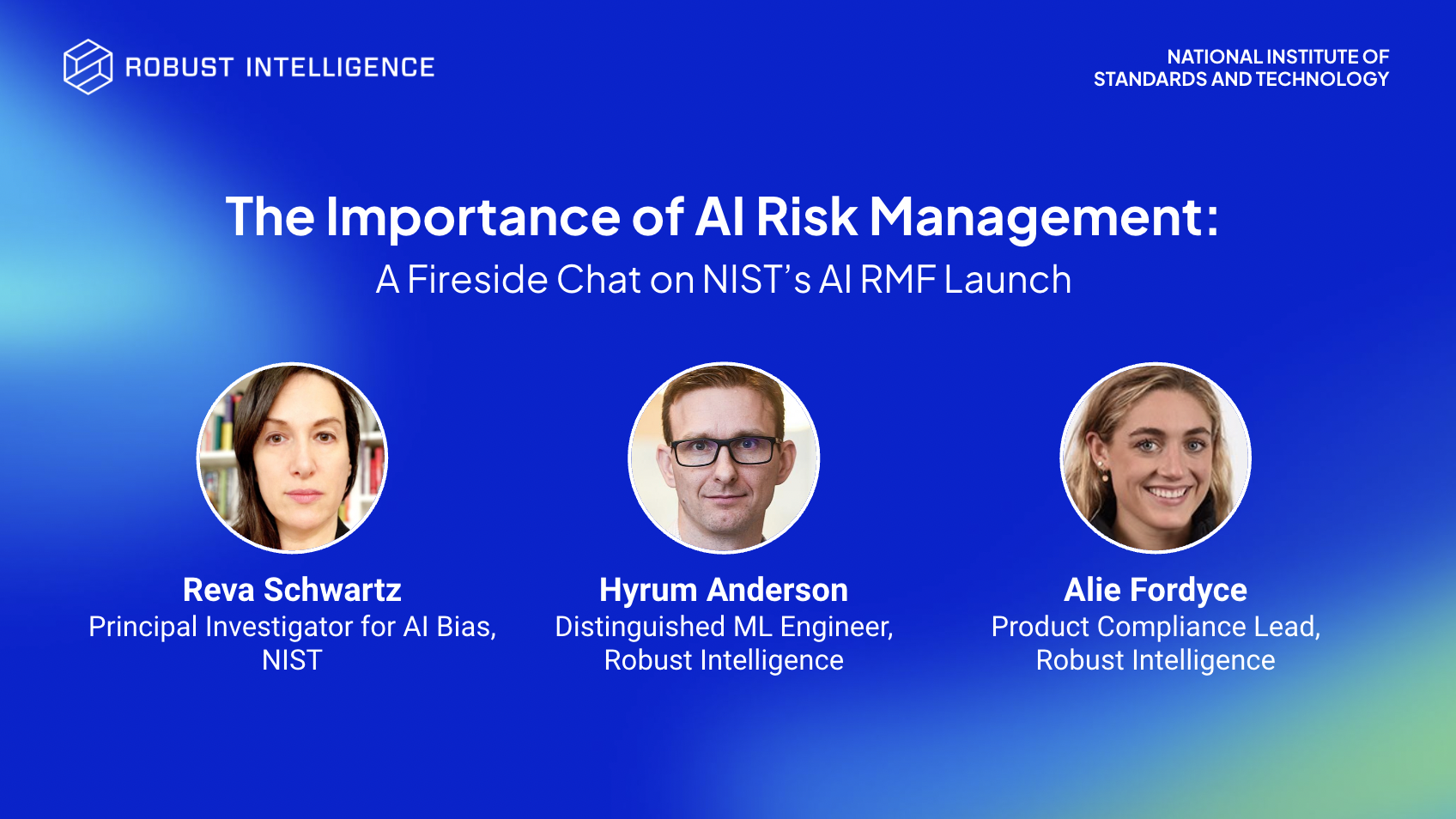 ROBUST INTELLIGENCE

NATIONAL INSTITUTE OF STANDARDS AND TECHNOLOGY

The Importance of AI Risk Management:
A Fireside Chat on NIST's AI RMF Launch

Reva Schwartz
Principal Investigator for AI Bias, NIST

Hyrum Anderson
Distinguished ML Engineer, Robust Intelligence

Alie Fordyce
Product Compliance Lead, Robust Intelligence